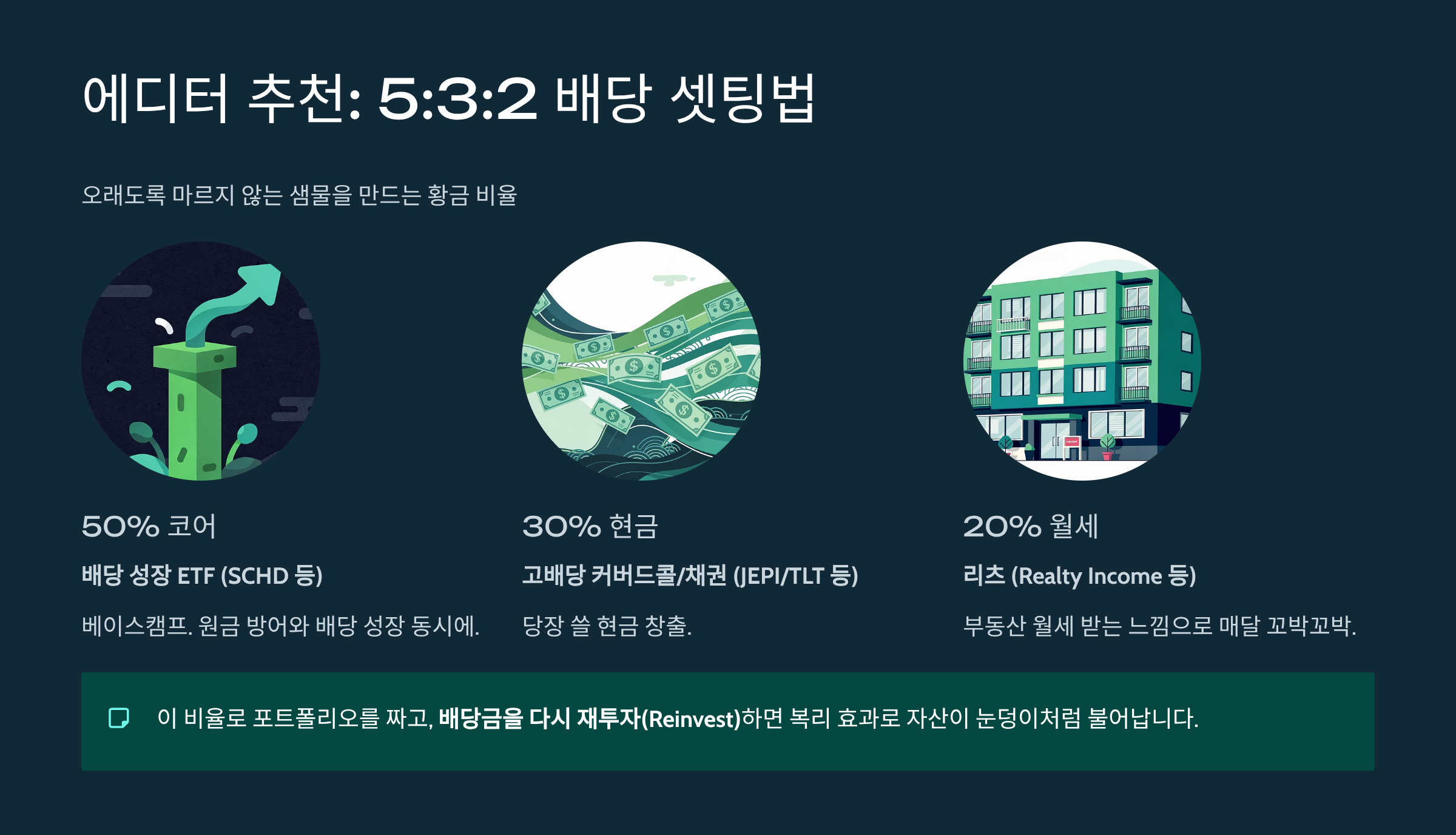 에디터 추천: 5:3:2 배당 셋팅법

오래도록 마르지 않는 샘물을 만드는 황금 비율

50% 코어

배당 성장 ETF (SCHD 등)

베이스캠프. 원금 방어와 배당 성장 동시에.

30% 현금

고배당 커버드콜/채권 (JEPI/TLT 등)

당장 쓸 현금 창출.

20% 월세

리츠 (Realty Income 등)

부동산 월세 받는 느낌으로 매달 꼬박꼬박.

이 비율로 포트폴리오를 짜고, 배당금을 다시 재투자(Reinvest)하면 복리 효과로 자산이 눈덩이처럼 불어납니다.